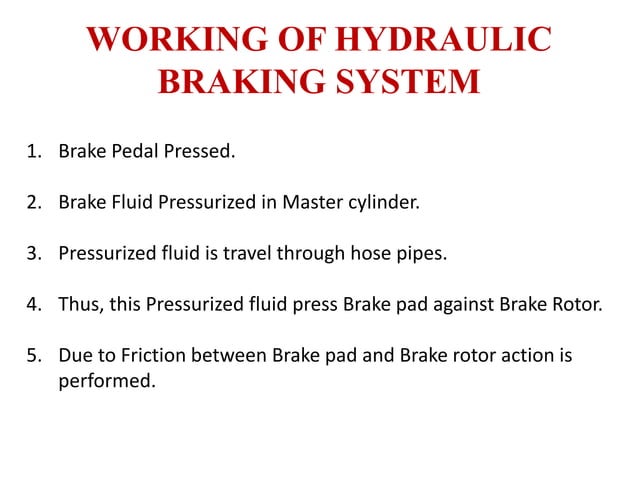 WORKING OF HYDRAULIC BRAKING SYSTEM

1. Brake Pedal Pressed.

2. Brake Fluid Pressurized in Master cylinder.

3. Pressurized fluid is travel through hose pipes.

4. Thus, this Pressurized fluid press Brake pad against Brake Rotor.

5. Due to Friction between Brake pad and Brake rotor action is performed.